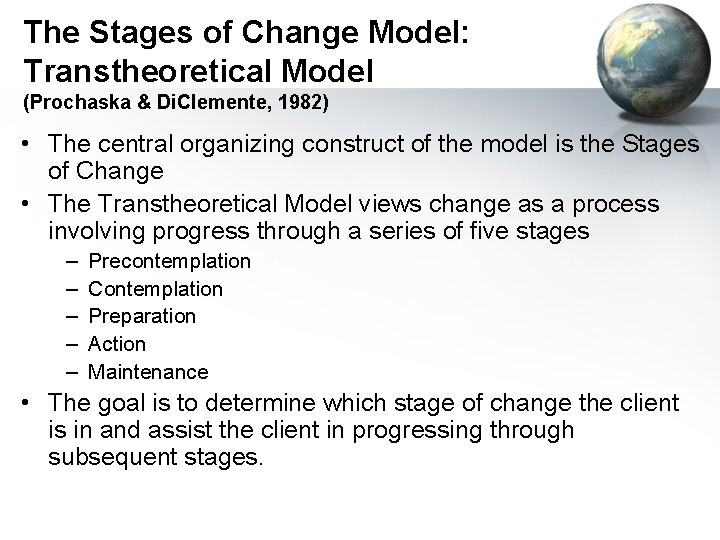 The Stages of Change Model: Transtheoretical Model
(Prochaska & DiClemente, 1982)

• The central organizing construct of the model is the Stages of Change
• The Transtheoretical Model views change as a process involving progress through a series of five stages
– Precontemplation
– Contemplation
– Preparation
– Action
– Maintenance
• The goal is to determine which stage of change the client is in and assist the client in progressing through subsequent stages.